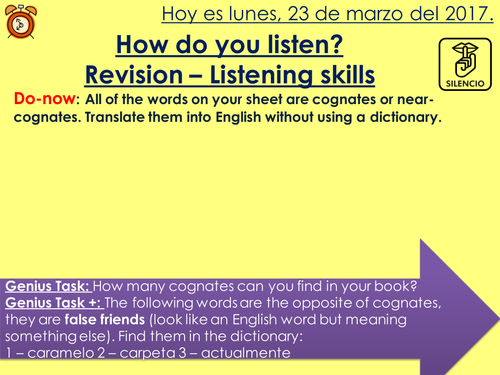 Hoy es lunes, 23 de marzo del 2017.

How do you listen?
Revision – Listening skills

SILENCIO

Do-now: All of the words on your sheet are cognates or near-cognates. Translate them into English without using a dictionary.

Genius Task: How many cognates can you find in your book?
Genius Task +: The following words are the opposite of cognates, they are false friends (look like an English word but meaning something else). Find them in the dictionary:
1 – caramelo 2 – carpeta 3 – actualmente